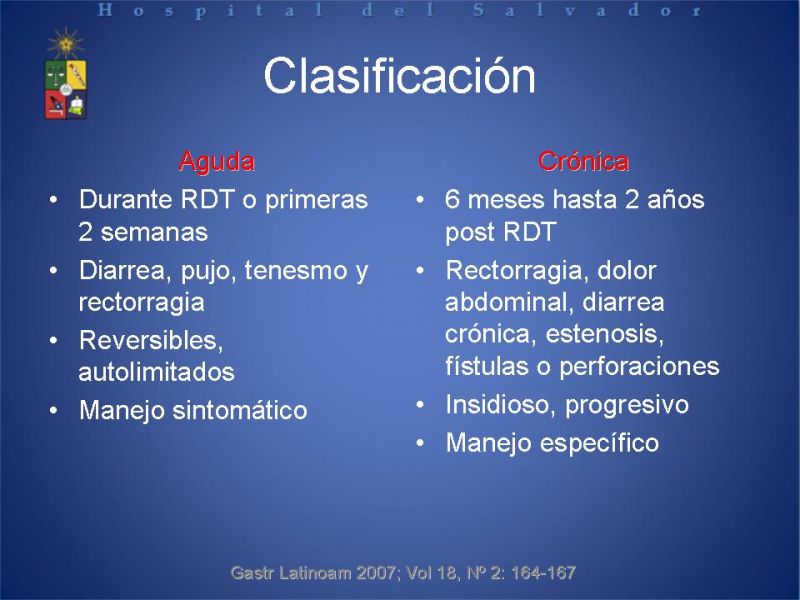 Hospital del Salvador

Clasificación

Aguda
• Durante RDT o primeras 2 semanas
• Diarrea, pujo, tenesmo y rectorragia
• Reversibles, autolimitados
• Manejo sintomático

Crónica
• 6 meses hasta 2 años post RDT
• Rectorragia, dolor abdominal, diarrea crónica, estenosis, fístulas o perforaciones
• Insidioso, progresivo
• Manejo específico

Gastr Latinoam 2007; Vol 18, Nº 2: 164-167